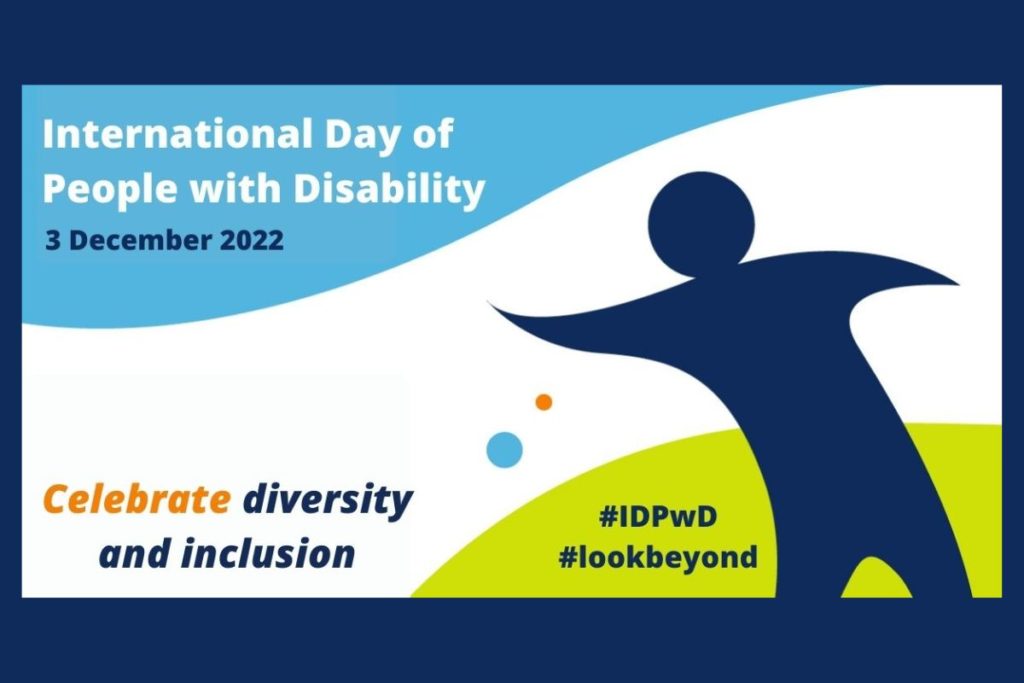 International Day of People with Disability

3 December 2022

Celebrate diversity and inclusion

#IDPwD
#lookbeyond